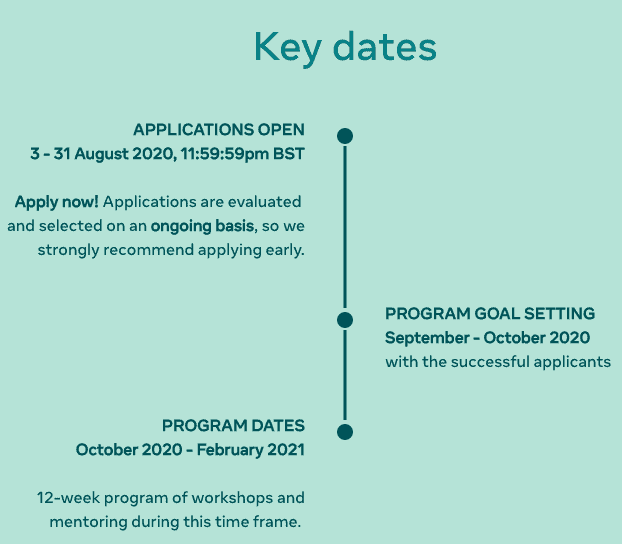 Key dates

APPLICATIONS OPEN
3 - 31 August 2020, 11:59:59pm BST

Apply now! Applications are evaluated and selected on an ongoing basis, so we strongly recommend applying early.

PROGRAM GOAL SETTING
September - October 2020
with the successful applicants

PROGRAM DATES
October 2020 - February 2021

12-week program of workshops and mentoring during this time frame.